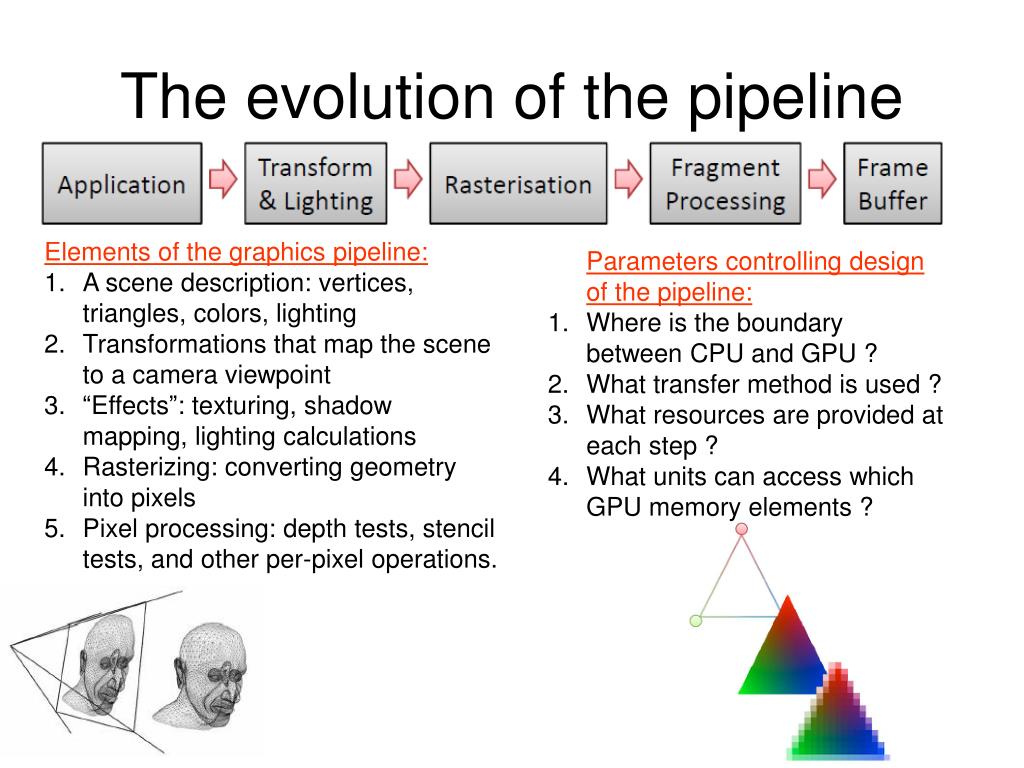 The evolution of the pipeline

Application

Transform & Lighting

Rasterisation

Fragment Processing

Frame Buffer

Elements of the graphics pipeline:
1. A scene description: vertices, triangles, colors, lighting
2. Transformations that map the scene to a camera viewpoint
3. “Effects”: texturing, shadow mapping, lighting calculations
4. Rasterizing: converting geometry into pixels
5. Pixel processing: depth tests, stencil tests, and other per-pixel operations.

Parameters controlling design of the pipeline:
1. Where is the boundary between CPU and GPU ?
2. What transfer method is used ?
3. What resources are provided at each step ?
4. What units can access which GPU memory elements ?